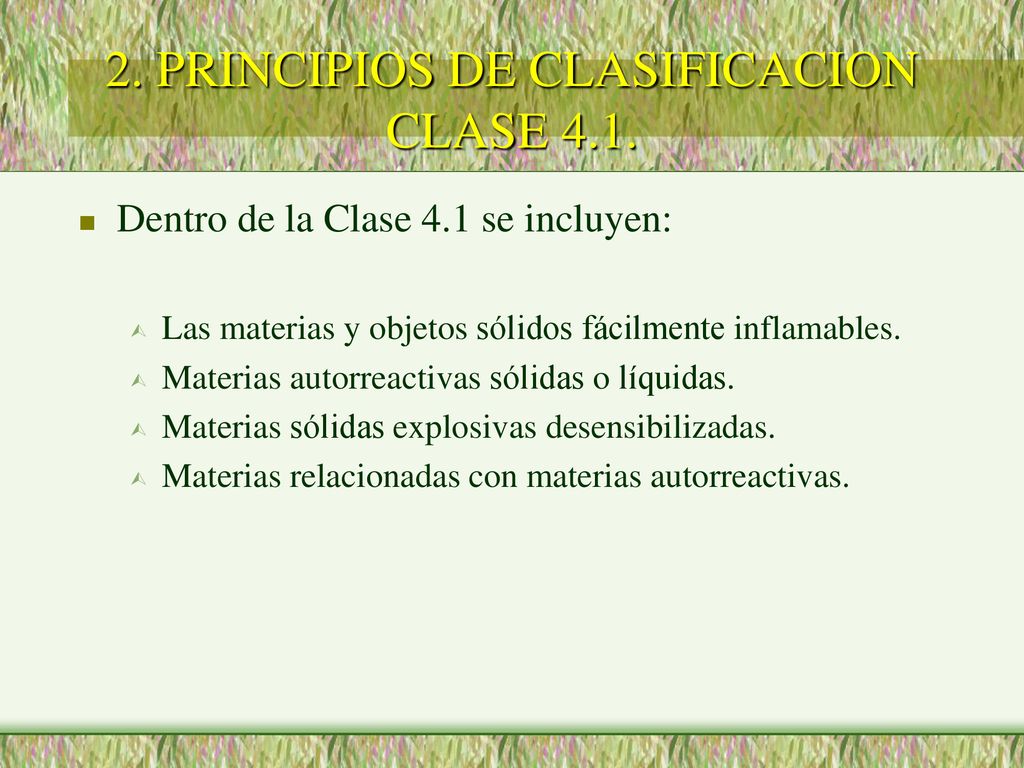 2. PRINCIPIOS DE CLASIFICACION CLASE 4.1.

Dentro de la Clase 4.1 se incluyen:

Las materias y objetos sólidos fácilmente inflamables.
Materias autorreactivas sólidas o líquidas.
Materias sólidas explosivas desensibilizadas.
Materias relacionadas con materias autorreactivas.